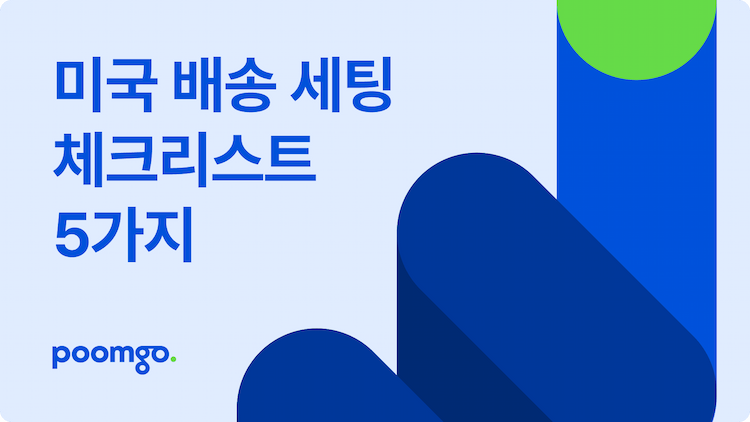 미국 배송 세팅
체크리스트
5가지

poomgo.